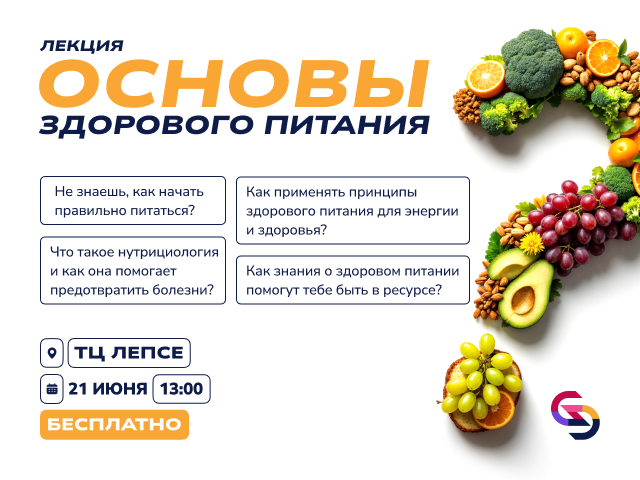 ЛЕКЦИЯ
ОСНОВЫ
ЗДОРОВОГО ПИТАНИЯ

Не знаешь, как начать правильно питаться?

Что такое нутрициология и как она помогает предотвратить болезни?

Как применять принципы здорового питания для энергии и здоровья?

Как знания о здоровом питании помогут тебе быть в ресурсе?

ТЦ ЛЕПСЕ

21 ИЮНЯ 13:00

БЕСПЛАТНО